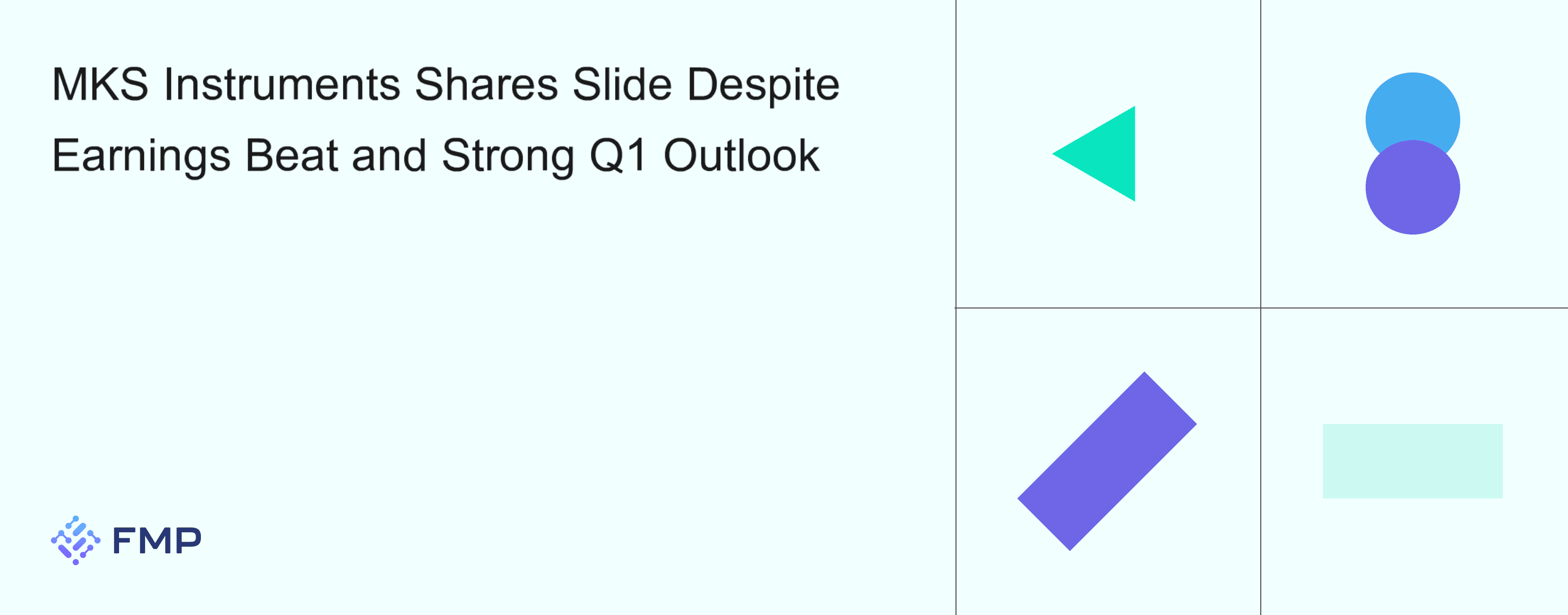 MKS Instruments Shares Slide Despite Earnings Beat and Strong Q1 Outlook

FMP